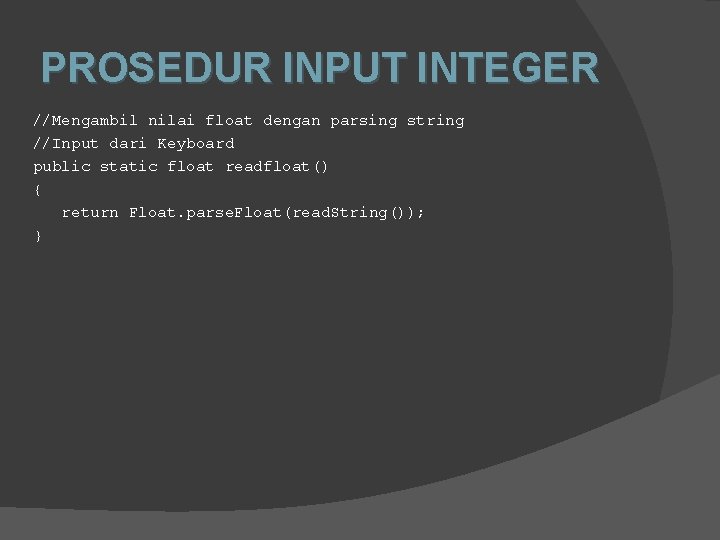 PROSEDUR INPUT INTEGER

//Mengambil nilai float dengan parsing string
//Input dari Keyboard
public static float readfloat()
{
   return Float.parseFloat(readString());
}